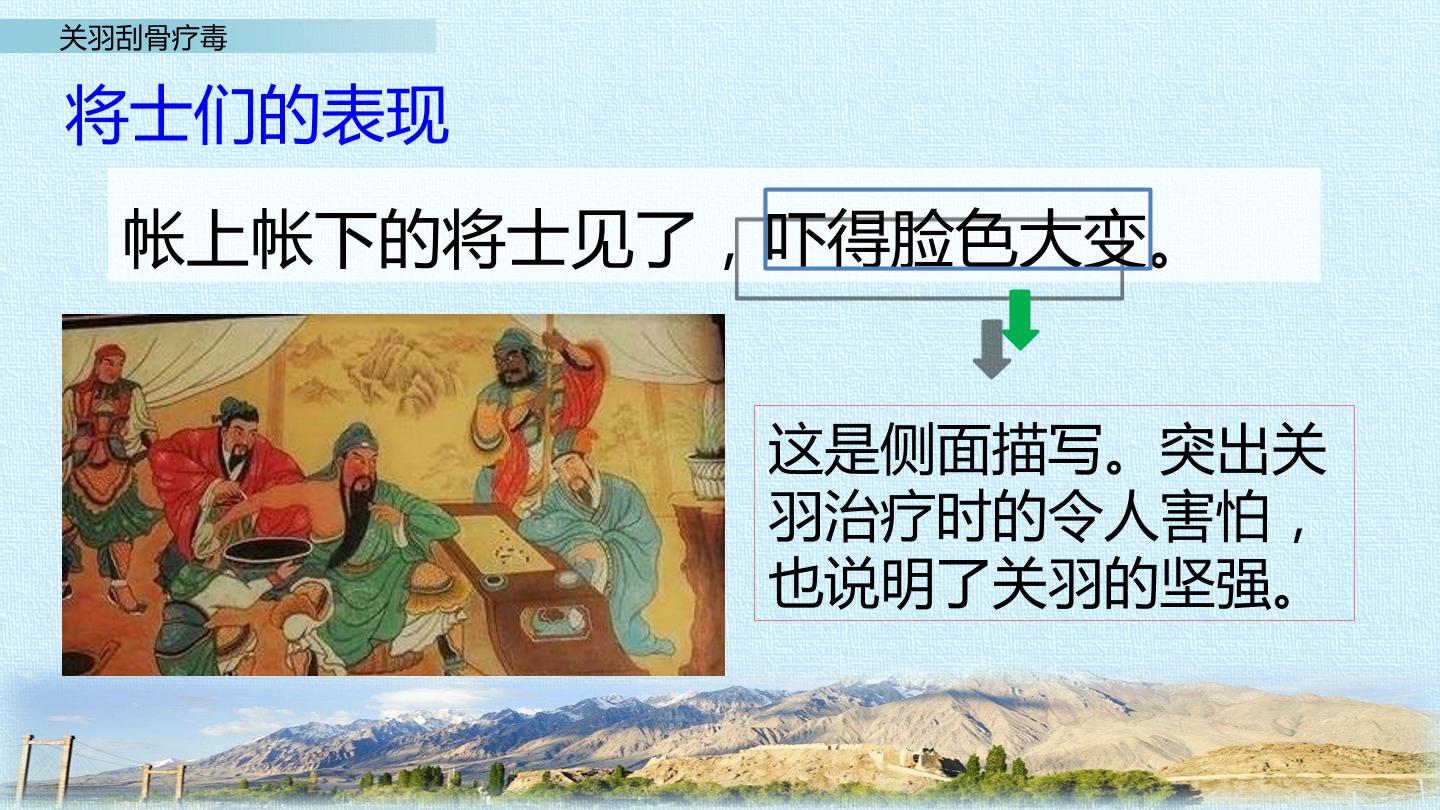 关羽刮骨疗毒

将士们的表现

帐上帐下的将士见了，吓得脸色大变。

这是侧面描写。突出关羽治疗时的令人害怕，也说明了关羽的坚强。